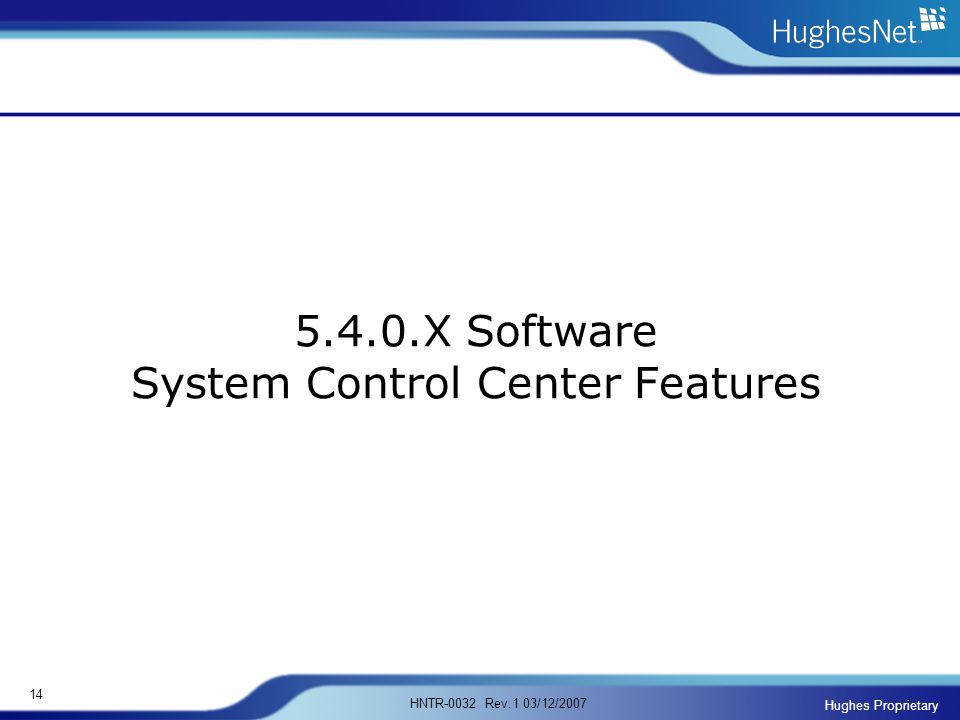 HughesNet

5.4.0.X Software
System Control Center Features

14

HNTR-0032 Rev.1 03/12/2007

Hughes Proprietary